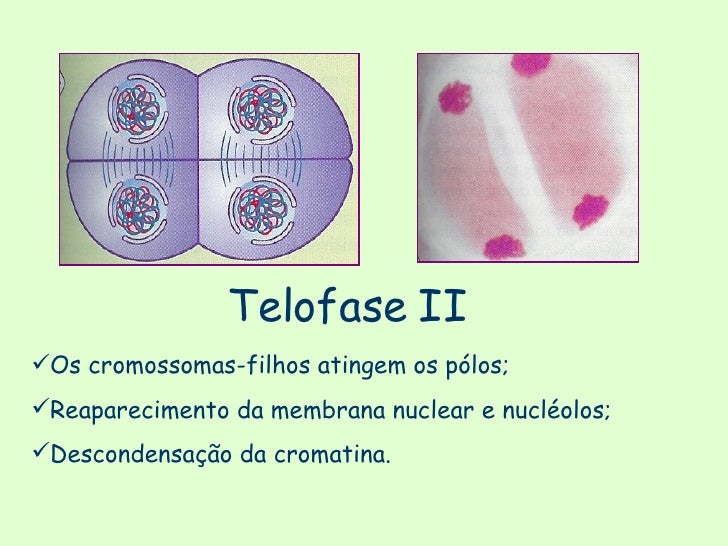 Telofase II

✓Os cromossomas-filhos atingem os pólos;

✓Reaparecimento da membrana nuclear e nucléolos;

✓Descondensação da cromatina.